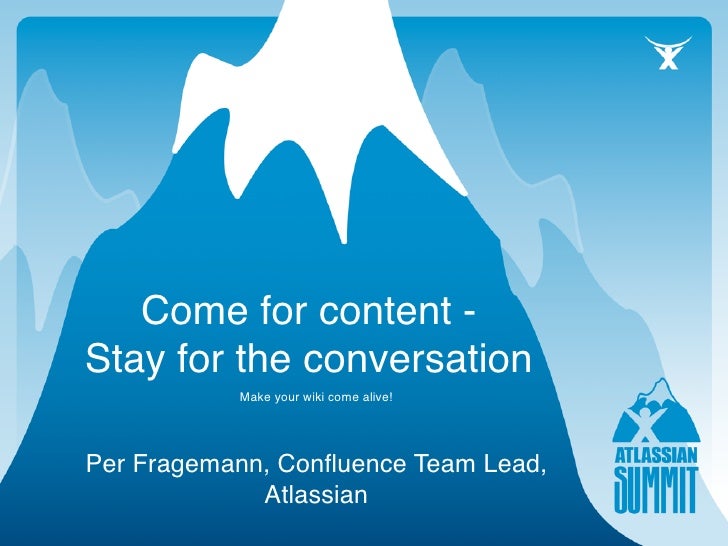 Come for content -
Stay for the conversation

Make your wiki come alive!

Per Fragemann, Confluence Team Lead, Atlassian

ATLASSIAN
SUMMIT